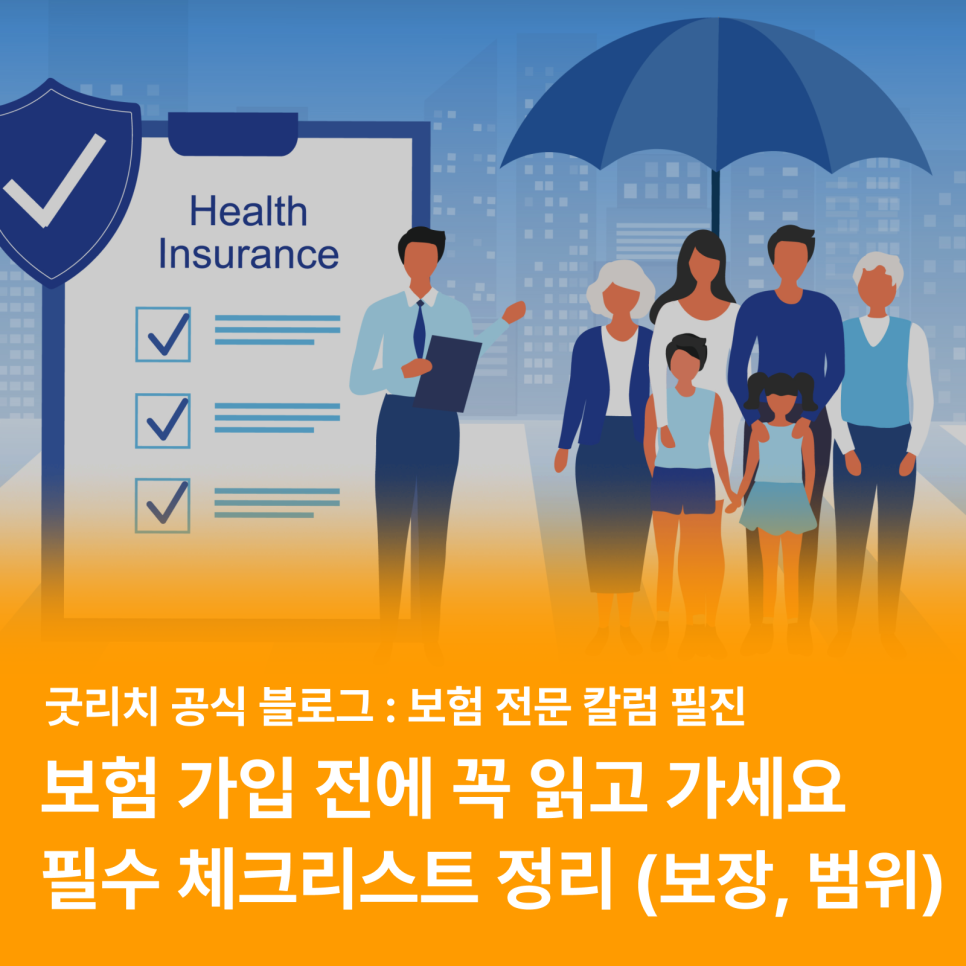 Health Insurance

굿리치 공식 블로그 : 보험 전문 칼럼 필진

보험 가입 전에 꼭 읽고 가세요
필수 체크리스트 정리 (보장, 범위)